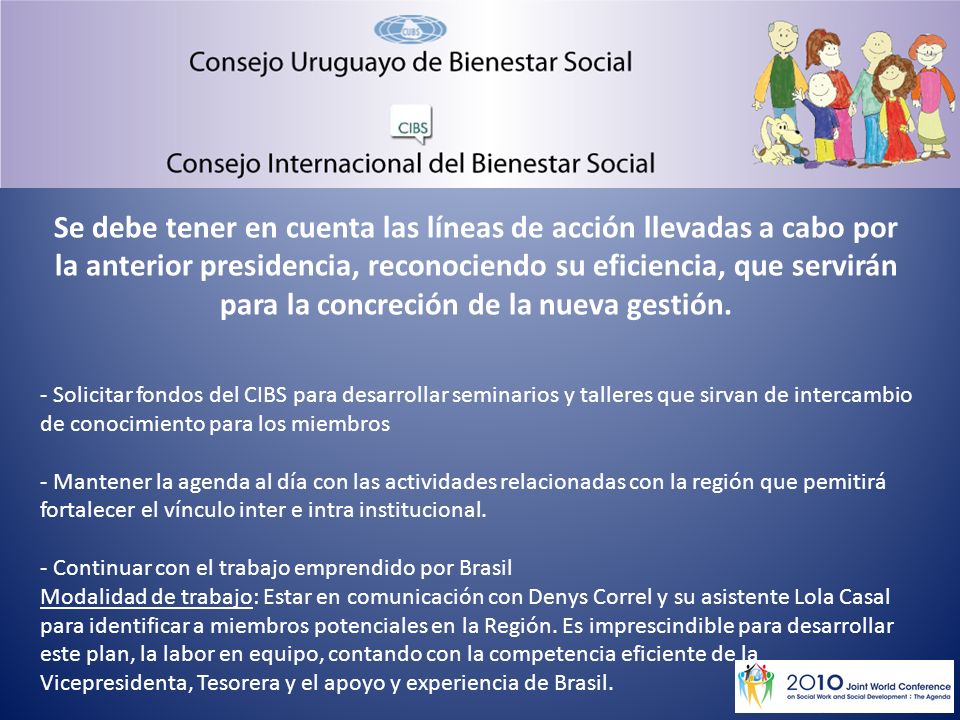 CIBS
Consejo Uruguayo de Bienestar Social

CIBS
Consejo Internacional del Bienestar Social

Se debe tener en cuenta las líneas de acción llevadas a cabo por la anterior presidencia, reconociendo su eficiencia, que servirán para la concreción de la nueva gestión.

- Solicitar fondos del CIBS para desarrollar seminarios y talleres que sirvan de intercambio de conocimiento para los miembros

- Mantener la agenda al día con las actividades relacionadas con la región que pemitirá fortalecer el vínculo inter e intra institucional.

- Continuar con el trabajo emprendido por Brasil
Modalidad de trabajo: Estar en comunicación con Denys Correl y su asistente Lola Casal para identificar a miembros potenciales en la Región. Es imprescindible para desarrollar este plan, la labor en equipo, contando con la competencia eficiente de la Vicepresidenta, Tesorera y el apoyo y experiencia de Brasil.

2010 Joint World Conference on Social Work and Social Development : The Agenda